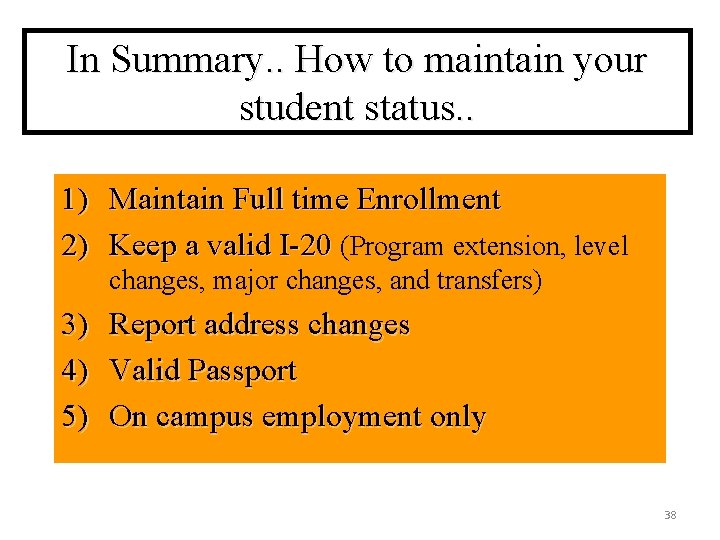 In Summary.. How to maintain your student status..

1) Maintain Full time Enrollment
2) Keep a valid I-20 (Program extension, level changes, major changes, and transfers)
3) Report address changes
4) Valid Passport
5) On campus employment only

38